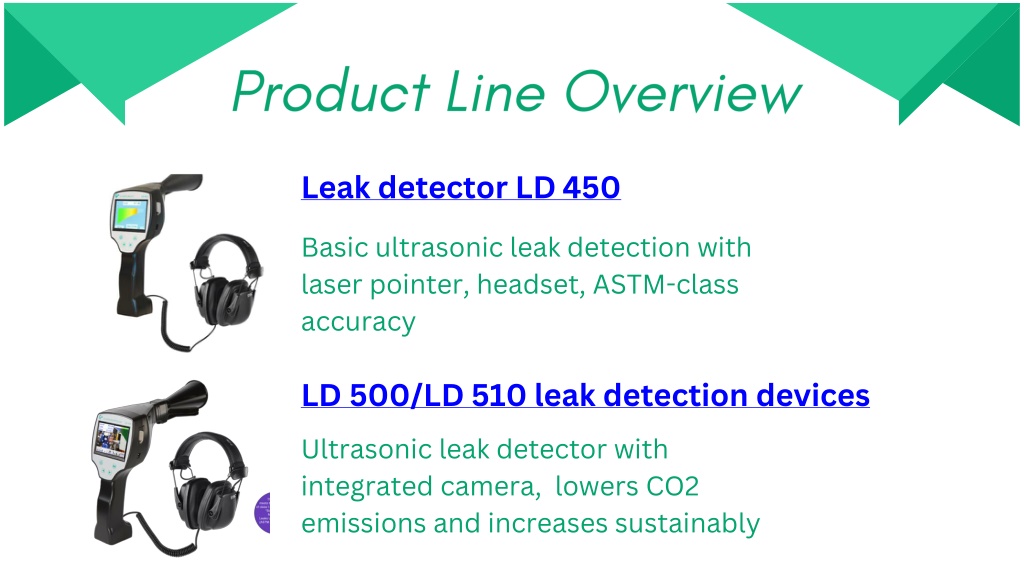 Product Line Overview

Leak detector LD 450

Basic ultrasonic leak detection with laser pointer, headset, ASTM-class accuracy

LD 500/LD 510 leak detection devices

Ultrasonic leak detector with integrated camera,  lowers CO2 emissions and increases sustainably